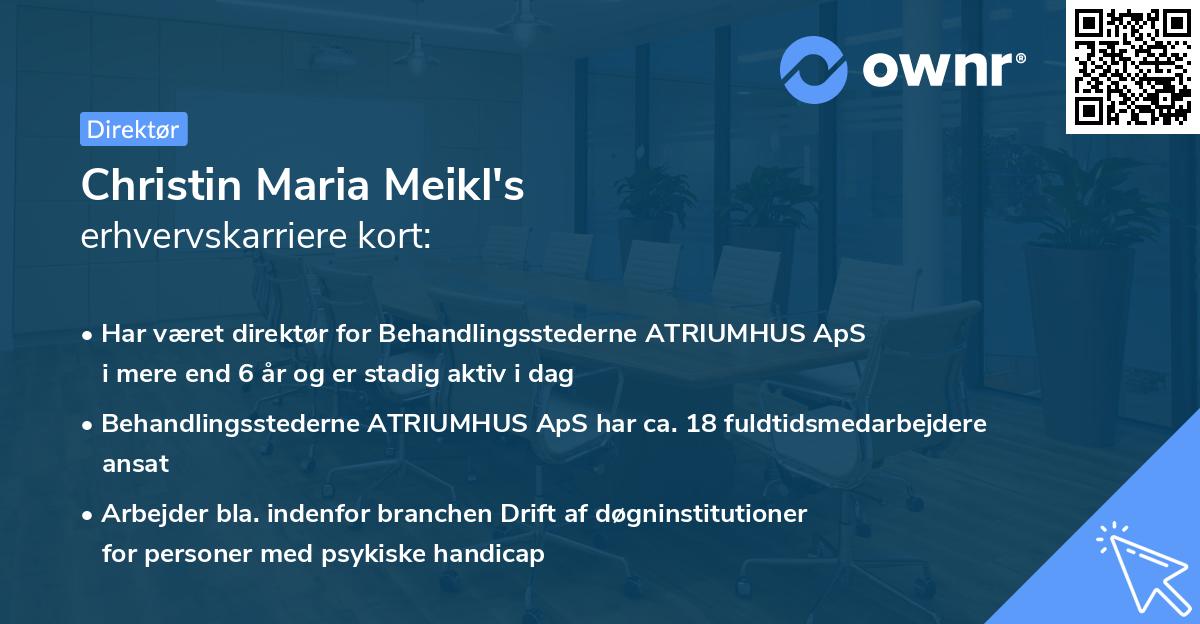 ownr®

Direktør

Christin Maria Meikl's
erhvervskarriere kort:

• Har været direktør for Behandlingsstederne ATRIUMHUS ApS i mere end 6 år og er stadig aktiv i dag

• Behandlingsstederne ATRIUMHUS ApS har ca. 18 fuldtidsmedarbejdere ansat

• Arbejder bla. indenfor branchen Drift af døgninstitutioner for personer med psykiske handicap